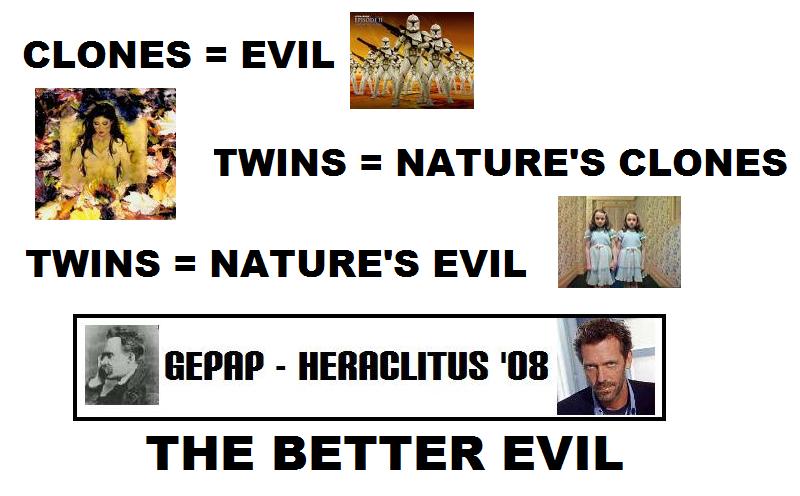 CLONES = EVIL

EPISODE II

TWINS = NATURE'S CLONES

TWINS = NATURE'S EVIL

GEPAP - HERACLITUS '08

THE BETTER EVIL